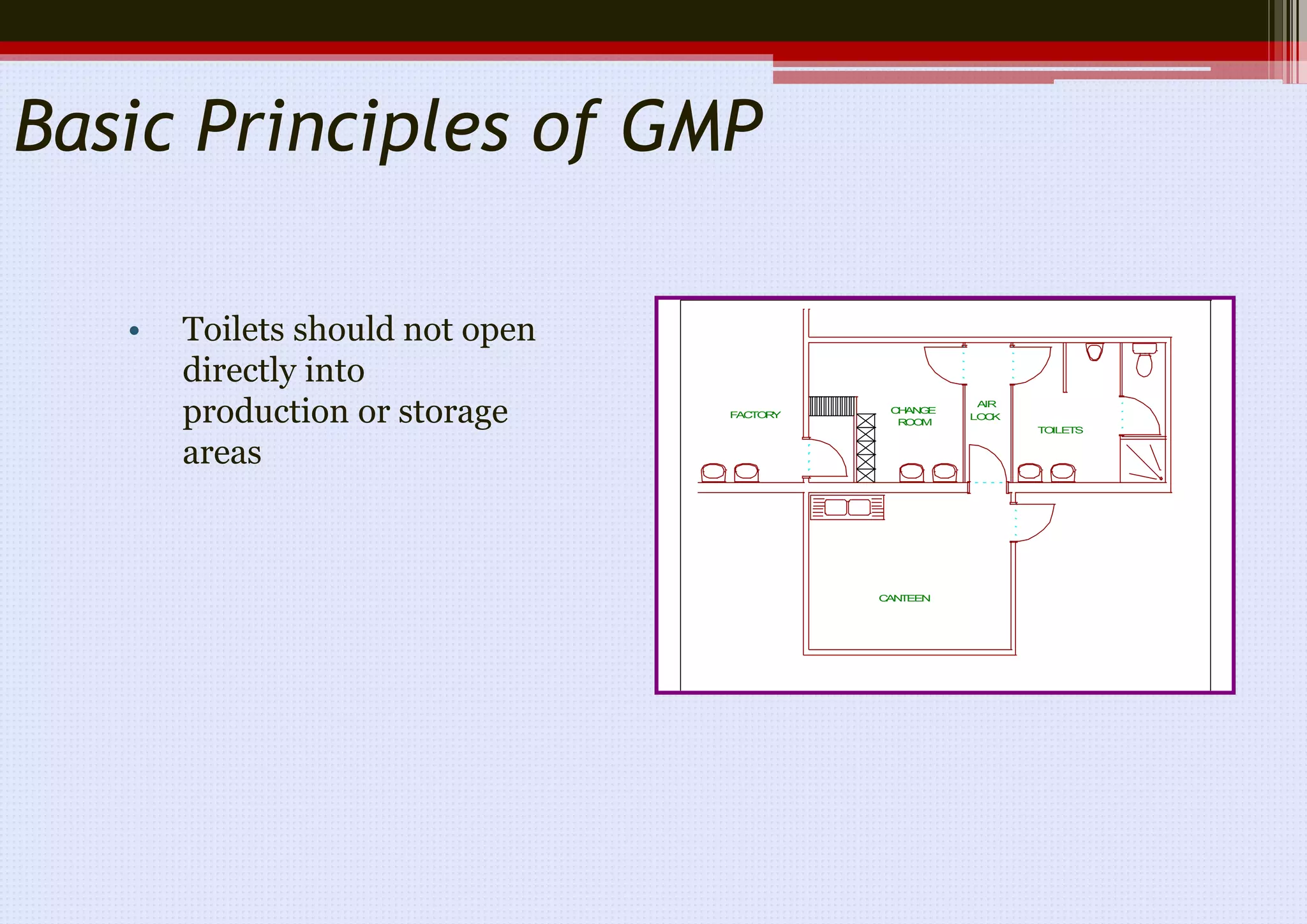 Basic Principles of GMP

• Toilets should not open directly into production or storage areas

FACTORY

CHANGE ROOM

AIR LOCK

TOILETS

CANTEEN